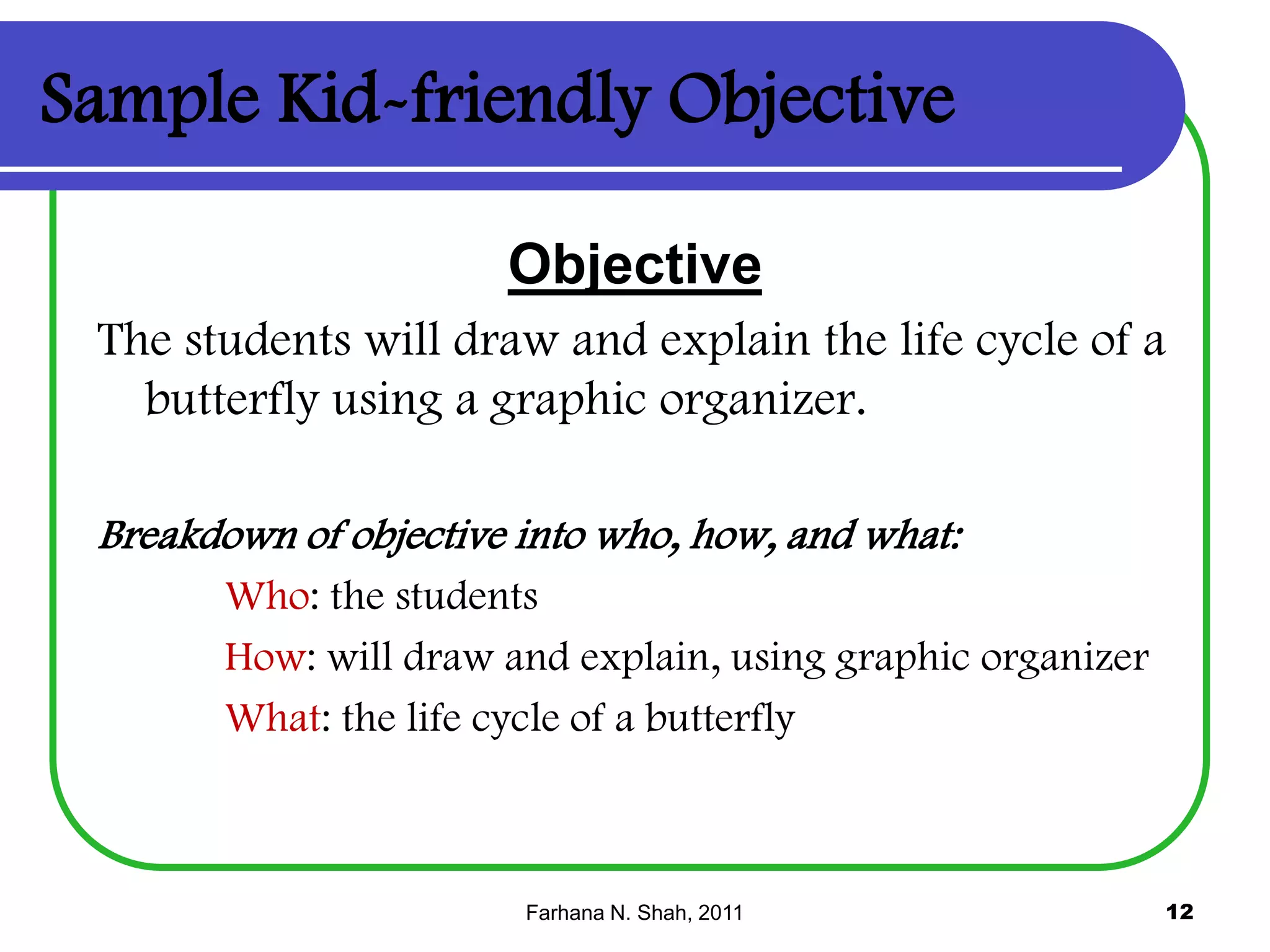 Sample Kid-friendly Objective

Objective

The students will draw and explain the life cycle of a butterfly using a graphic organizer.

Breakdown of objective into who, how, and what:

Who: the students

How: will draw and explain, using graphic organizer

What: the life cycle of a butterfly

Farhana N. Shah, 2011

12